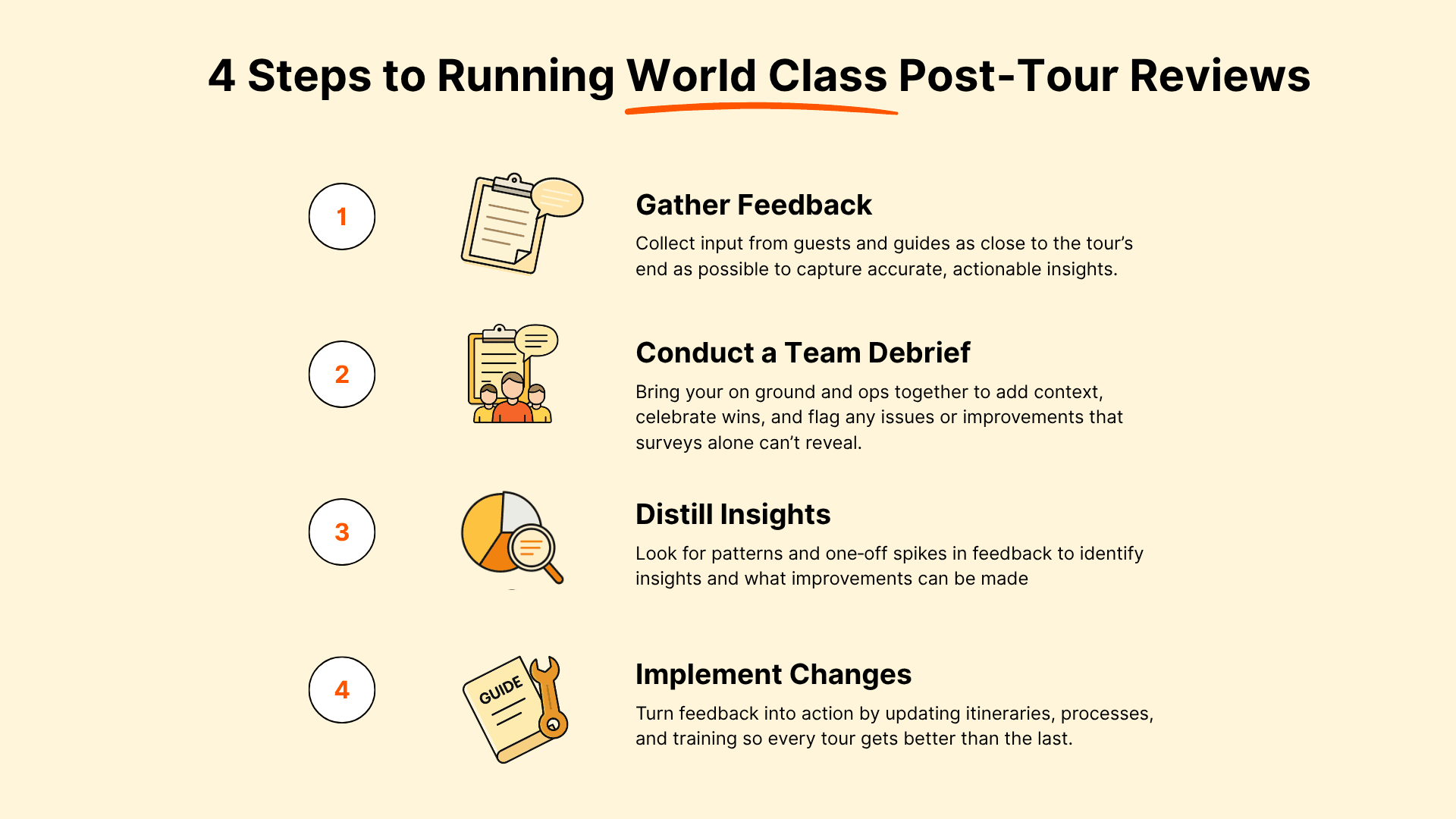 4 Steps to Running World Class Post-Tour Reviews

1

Gather Feedback

Collect input from guests and guides as close to the tour's end as possible to capture accurate, actionable insights.

2

Conduct a Team Debrief

Bring your on ground and ops together to add context, celebrate wins, and flag any issues or improvements that surveys alone can't reveal.

3

Distill Insights

Look for patterns and one-off spikes in feedback to identify insights and what improvements can be made

4

GUIDE

Implement Changes

Turn feedback into action by updating itineraries, processes, and training so every tour gets better than the last.